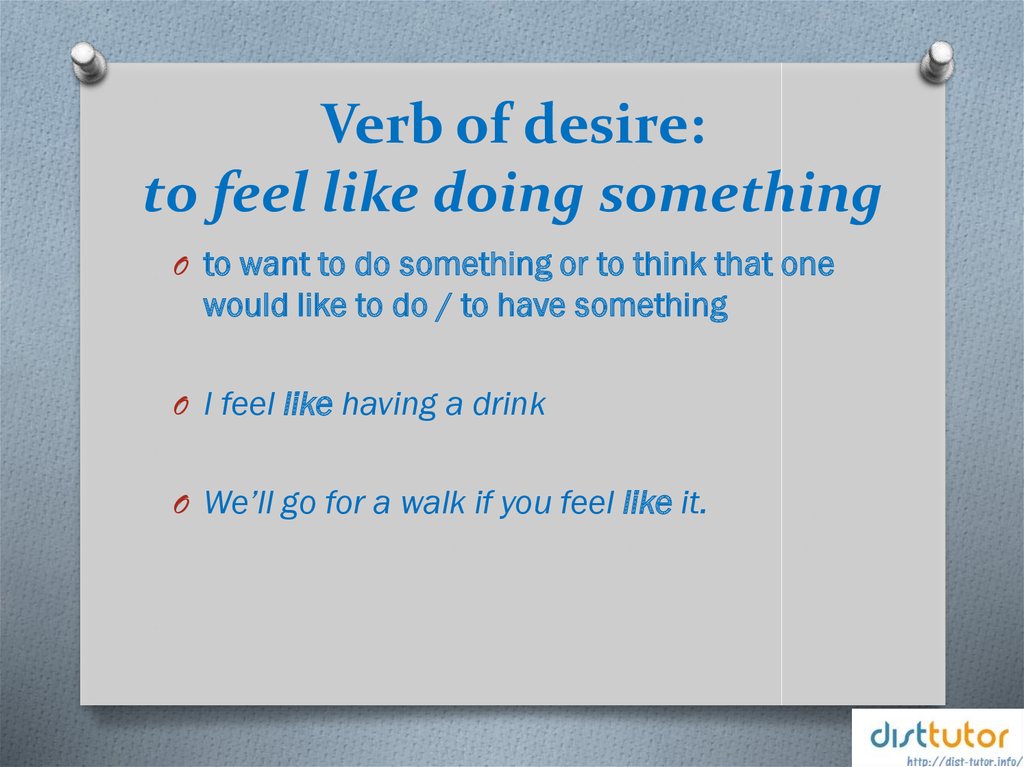 Verb of desire:
to feel like doing something

O to want to do something or to think that one would like to do / to have something

O I feel like having a drink

O We'll go for a walk if you feel like it.

disttutor
http://dist-tutor.info/